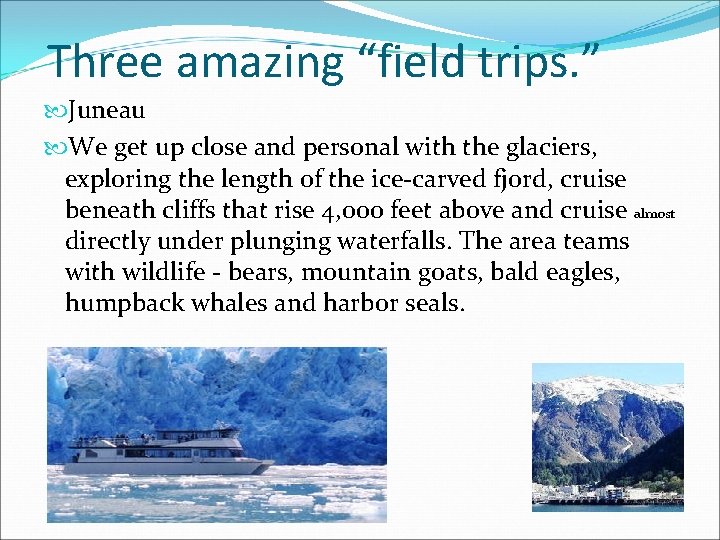 Three amazing “field trips.”

Juneau

We get up close and personal with the glaciers, exploring the length of the ice-carved fjord, cruise beneath cliffs that rise 4,000 feet above and cruise almost directly under plunging waterfalls. The area teams with wildlife - bears, mountain goats, bald eagles, humpback whales and harbor seals.